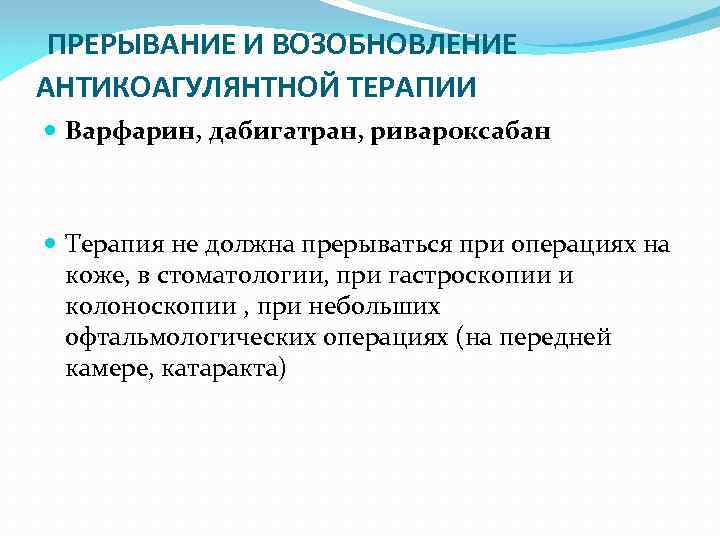 ПРЕРЫВАНИЕ И ВОЗОБНОВЛЕНИЕ АНТИКОАГУЛЯНТНОЙ ТЕРАПИИ

Варфарин, дабигатран, ривароксабан

Терапия не должна прерываться при операциях на коже, в стоматологии, при гастроскопии и колоноскопии , при небольших офтальмологических операциях (на передней камере, катаракта)